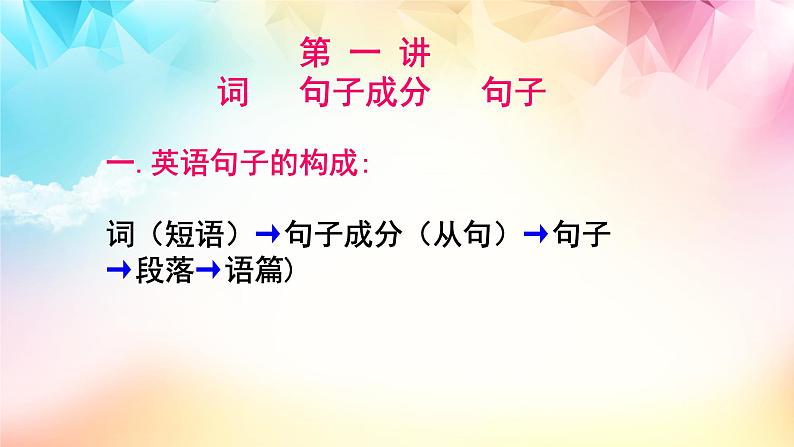 第 一 讲
词　句子成分　句子

一. 英语句子的构成:

词（短语）→句子成分（从句）→句子→段落→语篇）